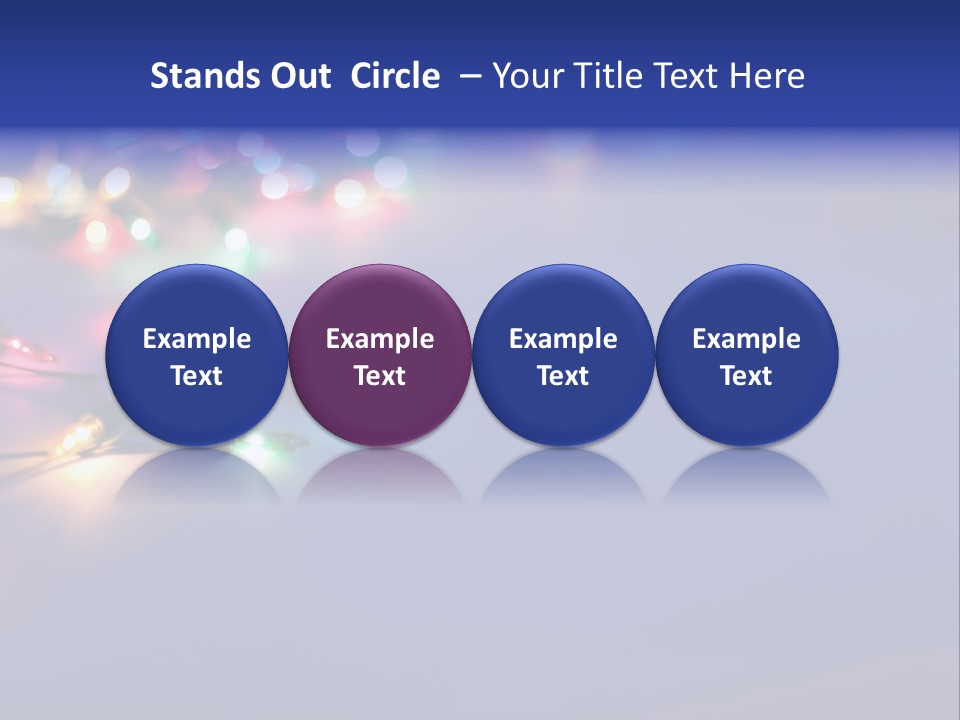 Stands Out Circle – Your Title Text Here

Example Text

Example Text

Example Text

Example Text